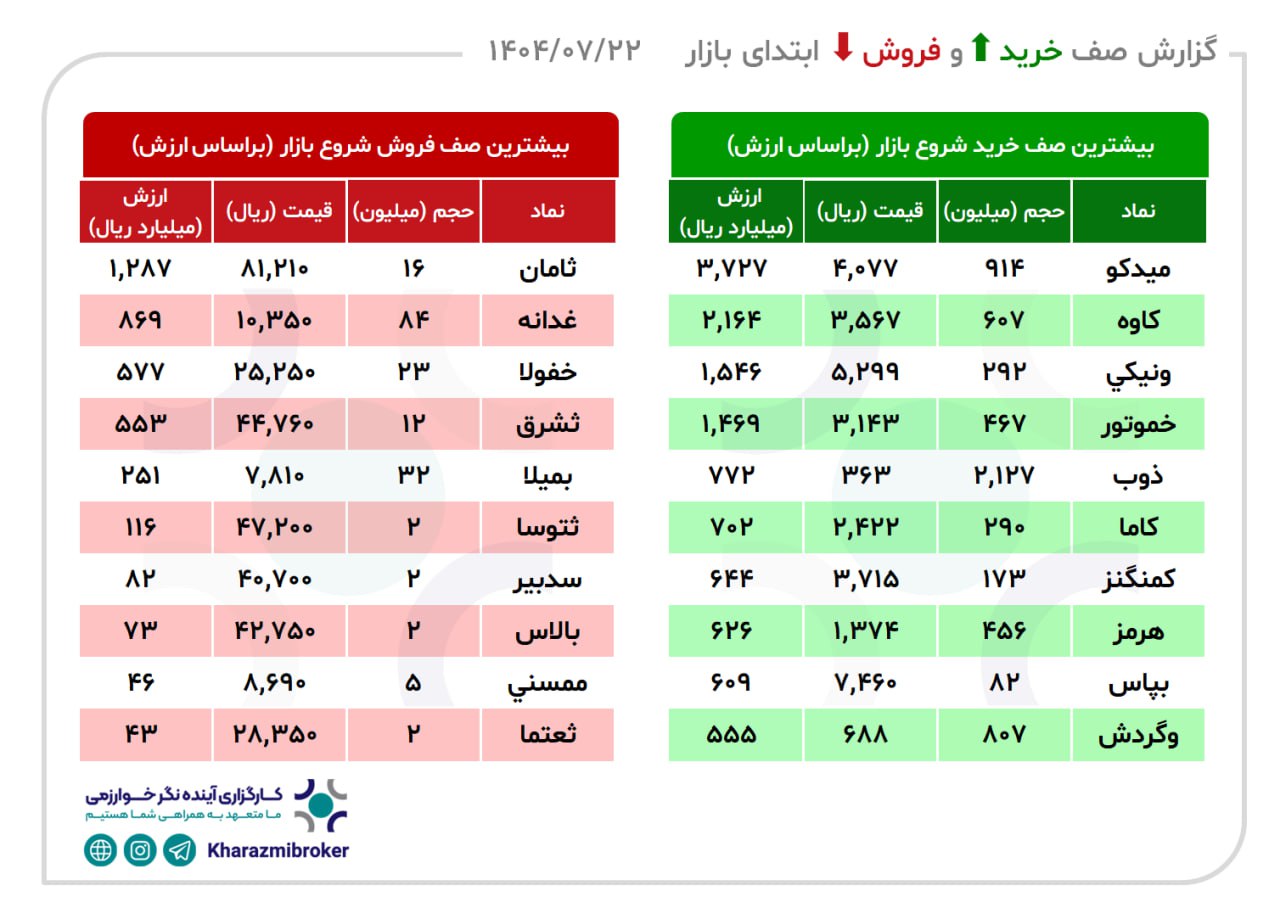 گزارش صف خرید و فروش ابتدای بازار ۱۴۰۴/۰۷/۲۲

بیشترین صف خرید شروع بازار (براساس ارزش)

| نماد | حجم (میلیون) | قیمت (ریال) | ارزش (میلیارد ریال) |
|---|---|---|---|
| میدکو | ۹۱۴ | ۴,۰۷۷ | ۳,۷۲۷ |
| کاوه | ۶۰۷ | ۳,۵۶۷ | ۲,۱۶۴ |
| ونیکي | ۲۹۲ | ۵,۲۹۹ | ۱,۵۴۶ |
| خموتور | ۴۶۷ | ۳,۱۴۳ | ۱,۴۶۹ |
| ذوب | ۲,۱۲۷ | ۳۶۳ | ۷۷۲ |
| کاما | ۲۹۰ | ۲,۴۲۲ | ۷۰۲ |
| کمنگنز | ۱۷۳ | ۳,۷۱۵ | ۶۴۴ |
| هرمز | ۴۵۶ | ۱,۳۷۴ | ۶۲۶ |
| بپاس | ۸۲ | ۷,۴۶۰ | ۶۰۹ |
| وگردش | ۸۰۷ | ۶۸۸ | ۵۵۵ |

بیشترین صف فروش شروع بازار (براساس ارزش)

| نماد | حجم (میلیون) | قیمت (ریال) | ارزش (میلیارد ریال) |
|---|---|---|---|
| ثامان | ۱۶ | ۸۱,۲۱۰ | ۱,۲۸۷ |
| غدانه | ۸۴ | ۱۰,۳۵۰ | ۸۶۹ |
| خفولا | ۲۳ | ۲۵,۲۵۰ | ۵۷۷ |
| ثشرق | ۱۲ | ۴۴,۷۶۰ | ۵۵۳ |
| بمیلا | ۳۲ | ۷,۸۱۰ | ۲۵۱ |
| ثتوسا | ۲ | ۴۷,۲۰۰ | ۱۱۶ |
| سدبیر | ۲ | ۴۰,۷۰۰ | ۸۲ |
| بالاس | ۲ | ۴۲,۷۵۰ | ۷۳ |
| ممسني | ۵ | ۸,۶۹۰ | ۴۶ |
| ثعتما | ۲ | ۲۸,۳۵۰ | ۴۳ |

کارگزاری آینده نگر خوارزمی
ما متعهد به همراهی شما هستیم
Kharazmibroker